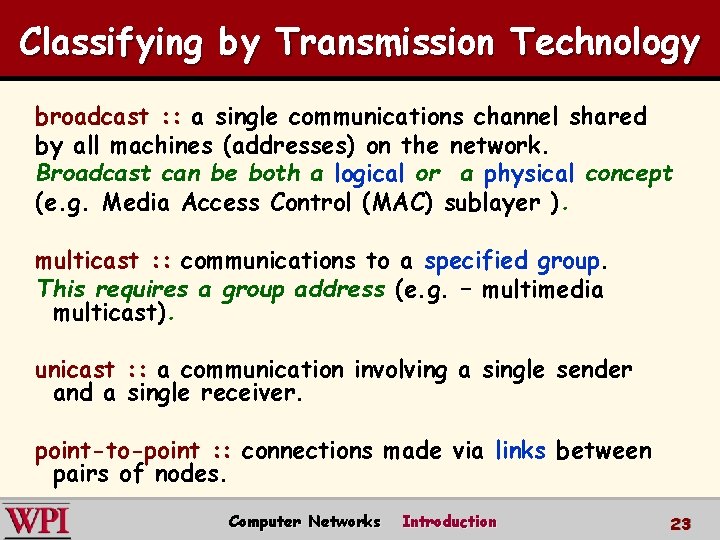 Classifying by Transmission Technology

broadcast :: a single communications channel shared by all machines (addresses) on the network.
Broadcast can be both a logical or a physical concept (e.g. Media Access Control (MAC) sublayer ).

multicast :: communications to a specified group.
This requires a group address (e.g. – multimedia multicast).

unicast :: a communication involving a single sender and a single receiver.

point-to-point :: connections made via links between pairs of nodes.

WPI

Computer Networks Introduction

23